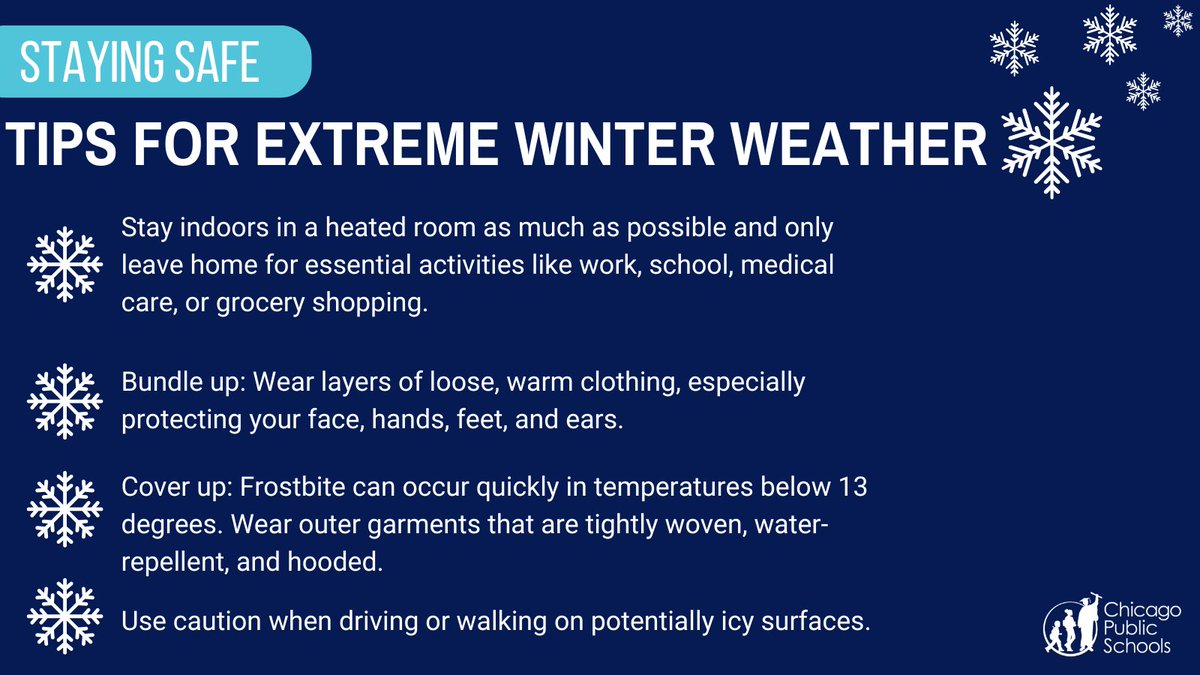 STAYING SAFE

TIPS FOR EXTREME WINTER WEATHER

Stay indoors in a heated room as much as possible and only leave home for essential activities like work, school, medical care, or grocery shopping.

Bundle up: Wear layers of loose, warm clothing, especially protecting your face, hands, feet, and ears.

Cover up: Frostbite can occur quickly in temperatures below 13 degrees. Wear outer garments that are tightly woven, water-repellent, and hooded.

Use caution when driving or walking on potentially icy surfaces.

Chicago Public Schools